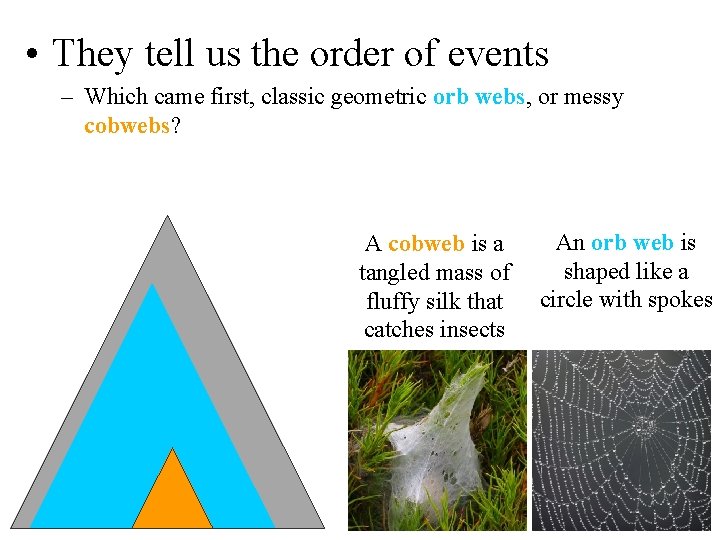 • They tell us the order of events

– Which came first, classic geometric orb webs, or messy cobwebs?

A cobweb is a tangled mass of fluffy silk that catches insects

An orb web is shaped like a circle with spokes